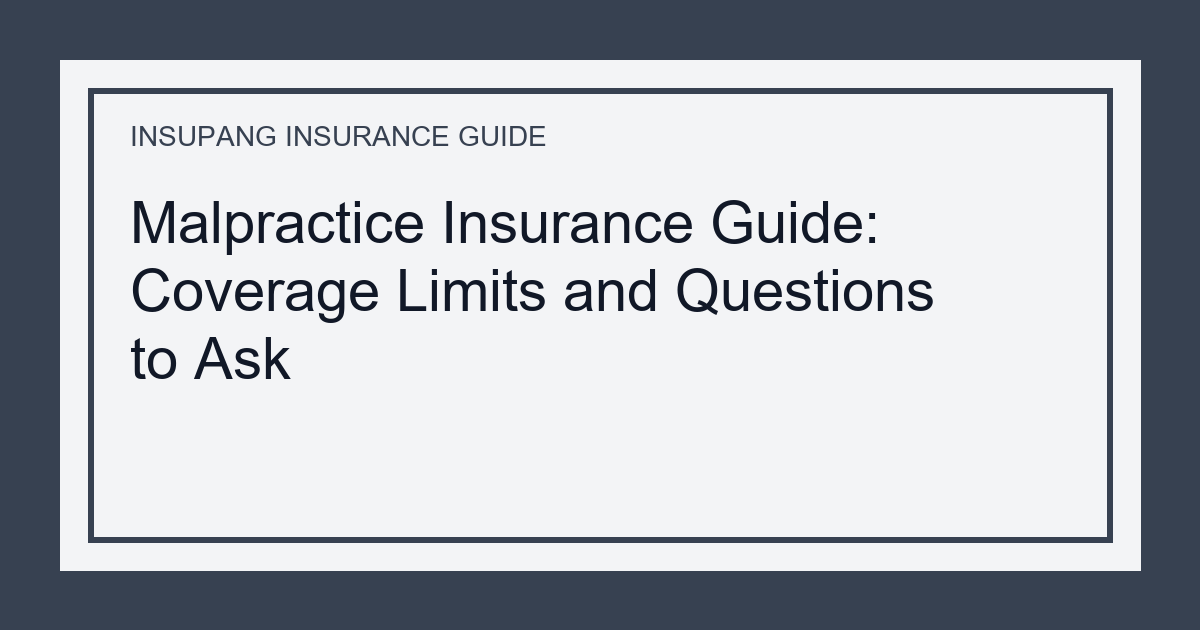 INSUPANG INSURANCE GUIDE

Malpractice Insurance Guide: Coverage Limits and Questions to Ask